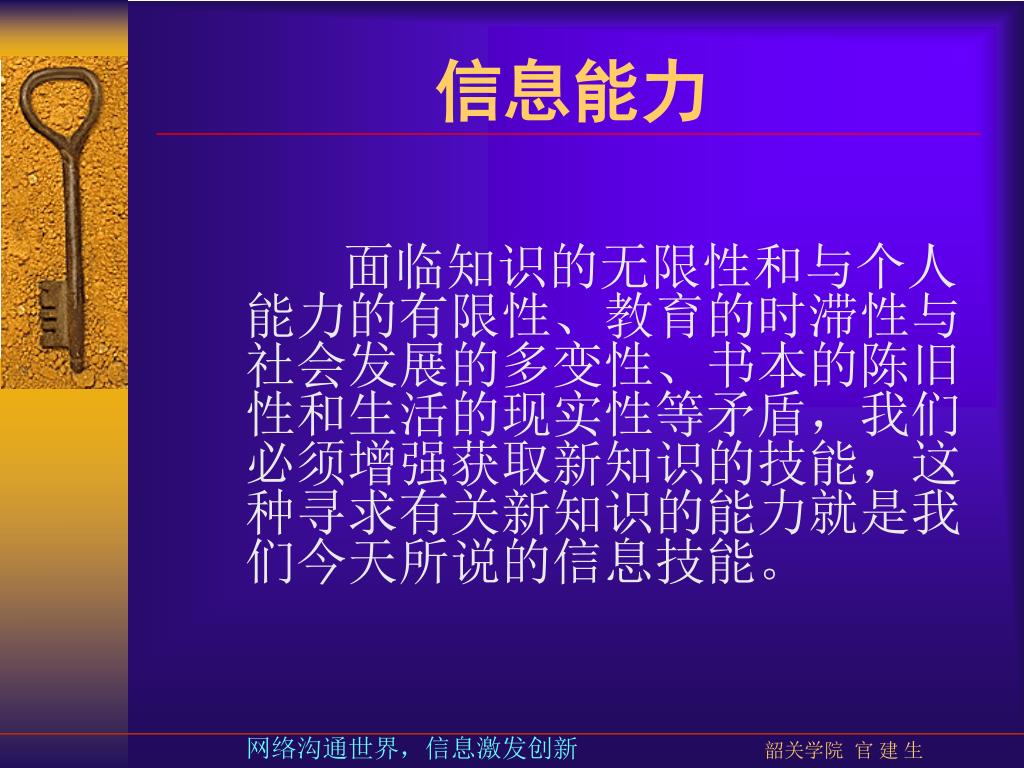 信息能力

面临知识的无限性和与个人能力的有限性、教育的时滞性与社会发展的多变性、书本的陈旧性和生活的现实性等矛盾，我们必须增强获取新知识的技能，这种寻求有关新知识的能力就是我们今天所说的信息技能。

网络沟通世界，信息激发创新

韶关学院 官 建 生